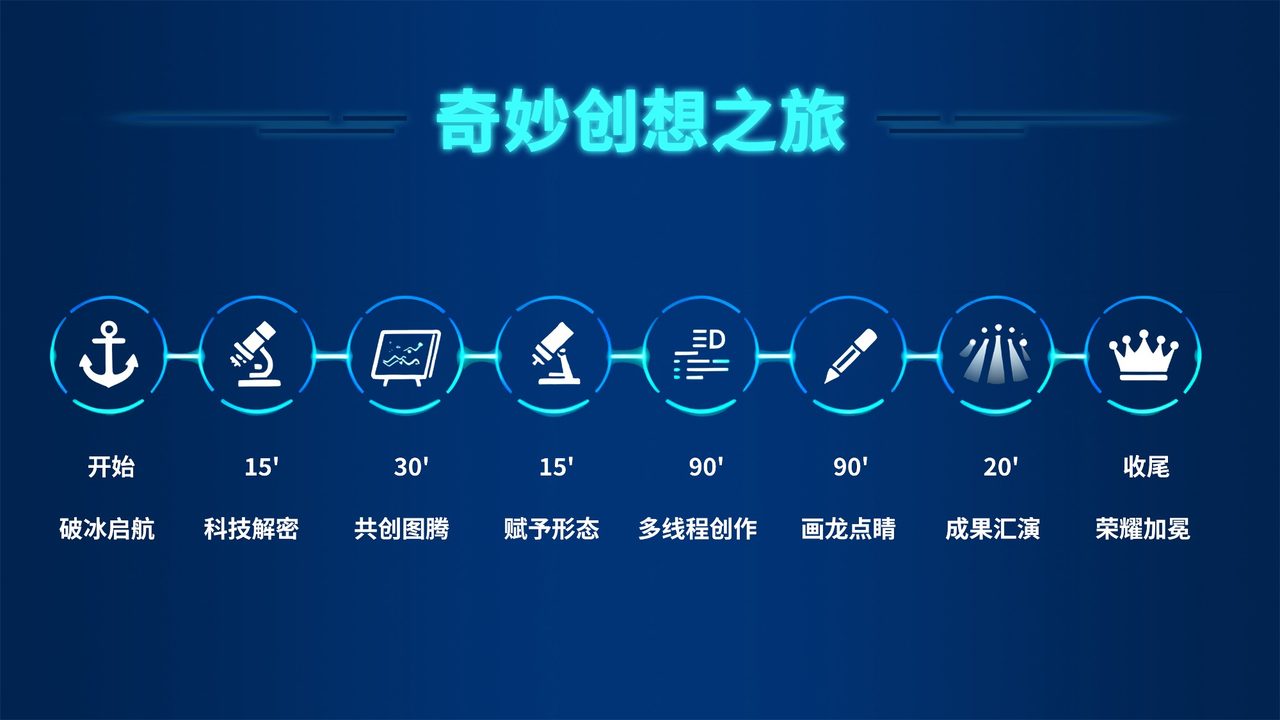 奇妙创想之旅

开始
破冰启航

15'
科技解密

30'
共创图腾

15'
赋予形态

90'
多线程创作

90'
画龙点睛

20'
成果汇演

收尾
荣耀加冕